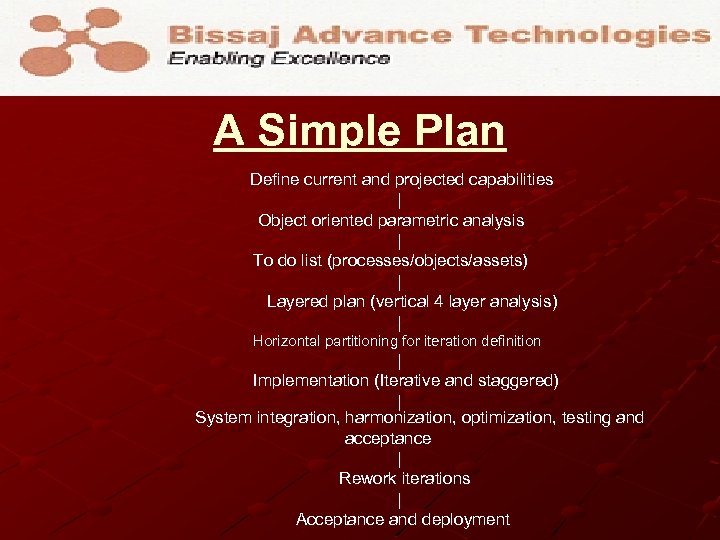 Bissaj Advance Technologies
Enabling Excellence

A Simple Plan

Define current and projected capabilities
|
Object oriented parametric analysis
|
To do list (processes/objects/assets)
|
Layered plan (vertical 4 layer analysis)
|
Horizontal partitioning for iteration definition
|
Implementation (Iterative and staggered)
|
System integration, harmonization, optimization, testing and acceptance
|
Rework iterations
|
Acceptance and deployment